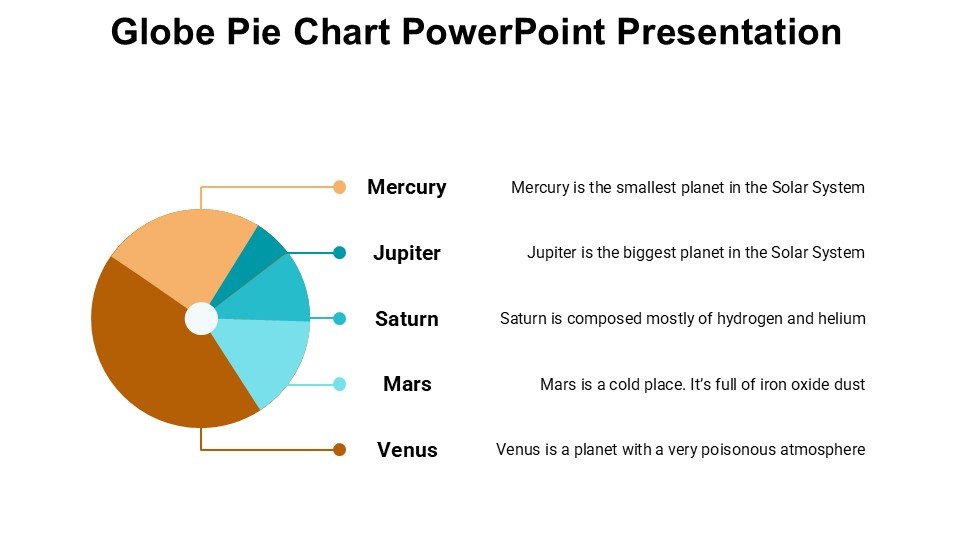 Globe Pie Chart PowerPoint Presentation

Mercury
Mercury is the smallest planet in the Solar System

Jupiter
Jupiter is the biggest planet in the Solar System

Saturn
Saturn is composed mostly of hydrogen and helium

Mars
Mars is a cold place. It's full of iron oxide dust

Venus
Venus is a planet with a very poisonous atmosphere